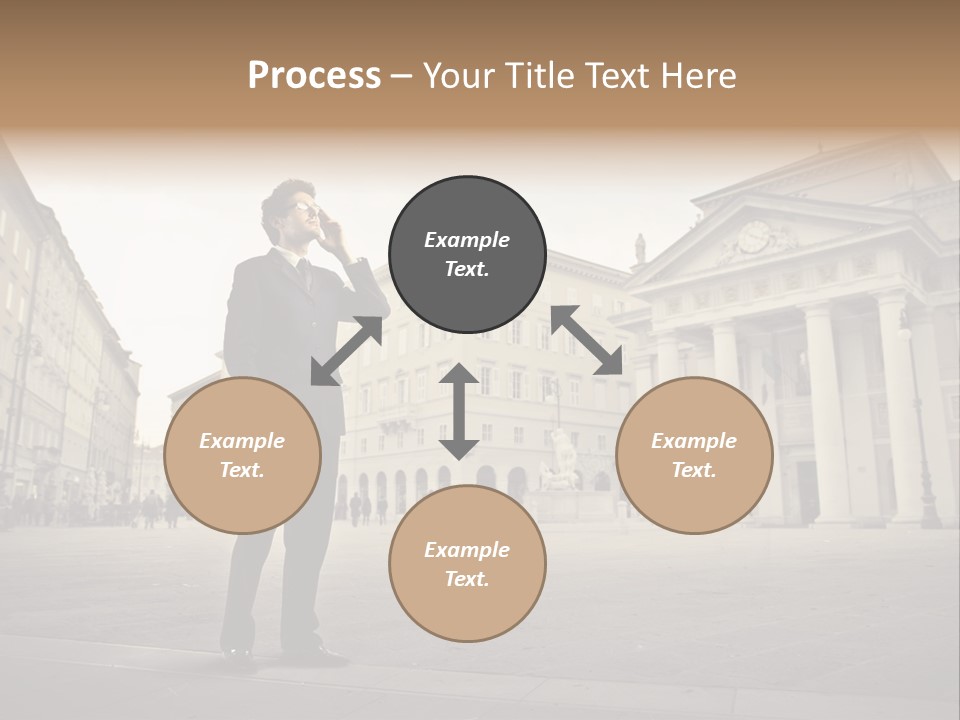 Process – Your Title Text Here

Example Text.

Example Text.

Example Text.

Example Text.